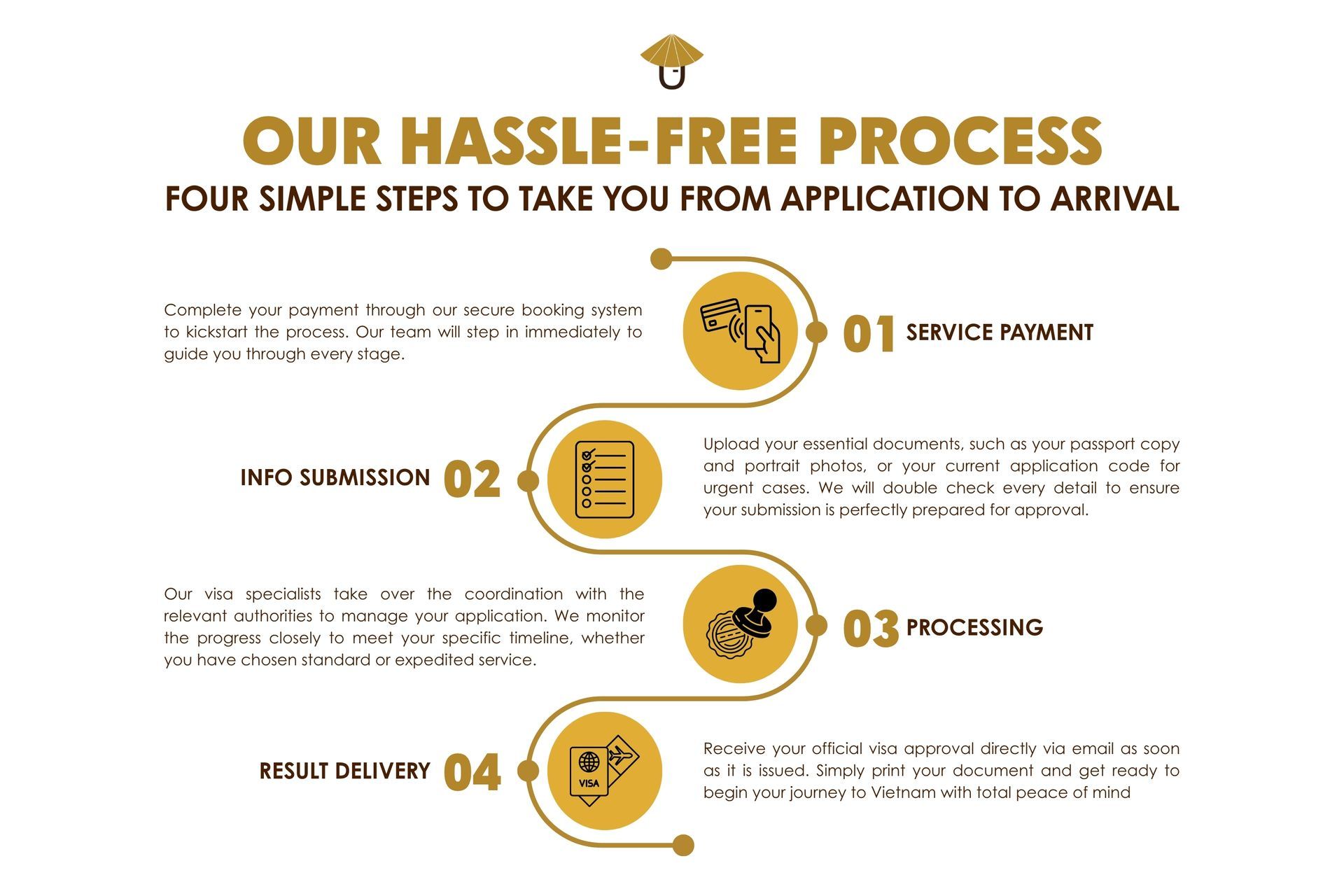 OUR HASSLE-FREE PROCESS

FOUR SIMPLE STEPS TO TAKE YOU FROM APPLICATION TO ARRIVAL

Complete your payment through our secure booking system to kickstart the process. Our team will step in immediately to guide you through every stage.

01 SERVICE PAYMENT

INFO SUBMISSION 02

Upload your essential documents, such as your passport copy and portrait photos, or your current application code for urgent cases. We will double check every detail to ensure your submission is perfectly prepared for approval.

Our visa specialists take over the coordination with the relevant authorities to manage your application. We monitor the progress closely to meet your specific timeline, whether you have chosen standard or expedited service.

03 PROCESSING

RESULT DELIVERY 04

VISA

Receive your official visa approval directly via email as soon as it is issued. Simply print your document and get ready to begin your journey to Vietnam with total peace of mind